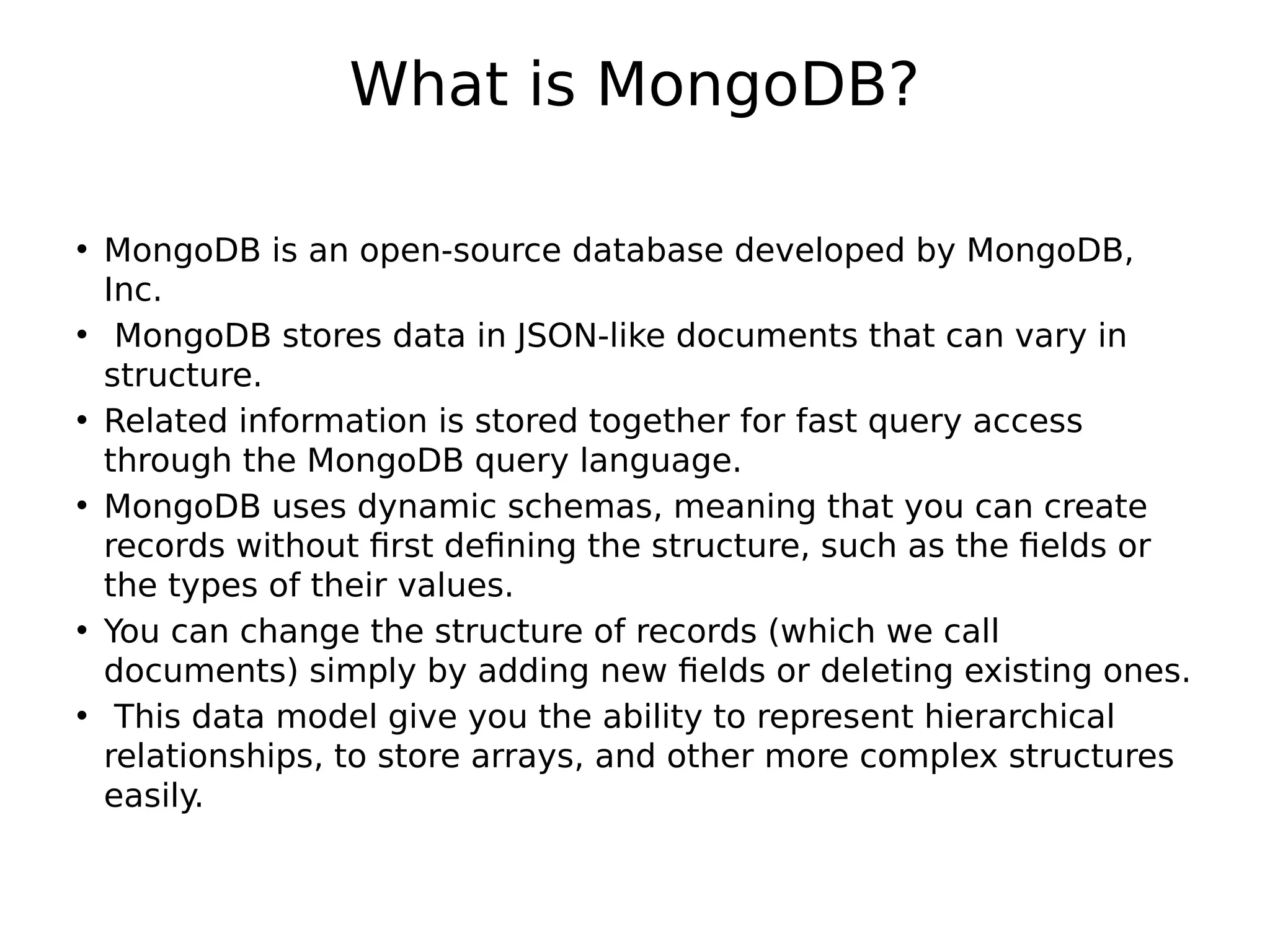 What is MongoDB?

• MongoDB is an open-source database developed by MongoDB, Inc.
• MongoDB stores data in JSON-like documents that can vary in structure.
• Related information is stored together for fast query access through the MongoDB query language.
• MongoDB uses dynamic schemas, meaning that you can create records without first defining the structure, such as the fields or the types of their values.
• You can change the structure of records (which we call documents) simply by adding new fields or deleting existing ones.
• This data model give you the ability to represent hierarchical relationships, to store arrays, and other more complex structures easily.